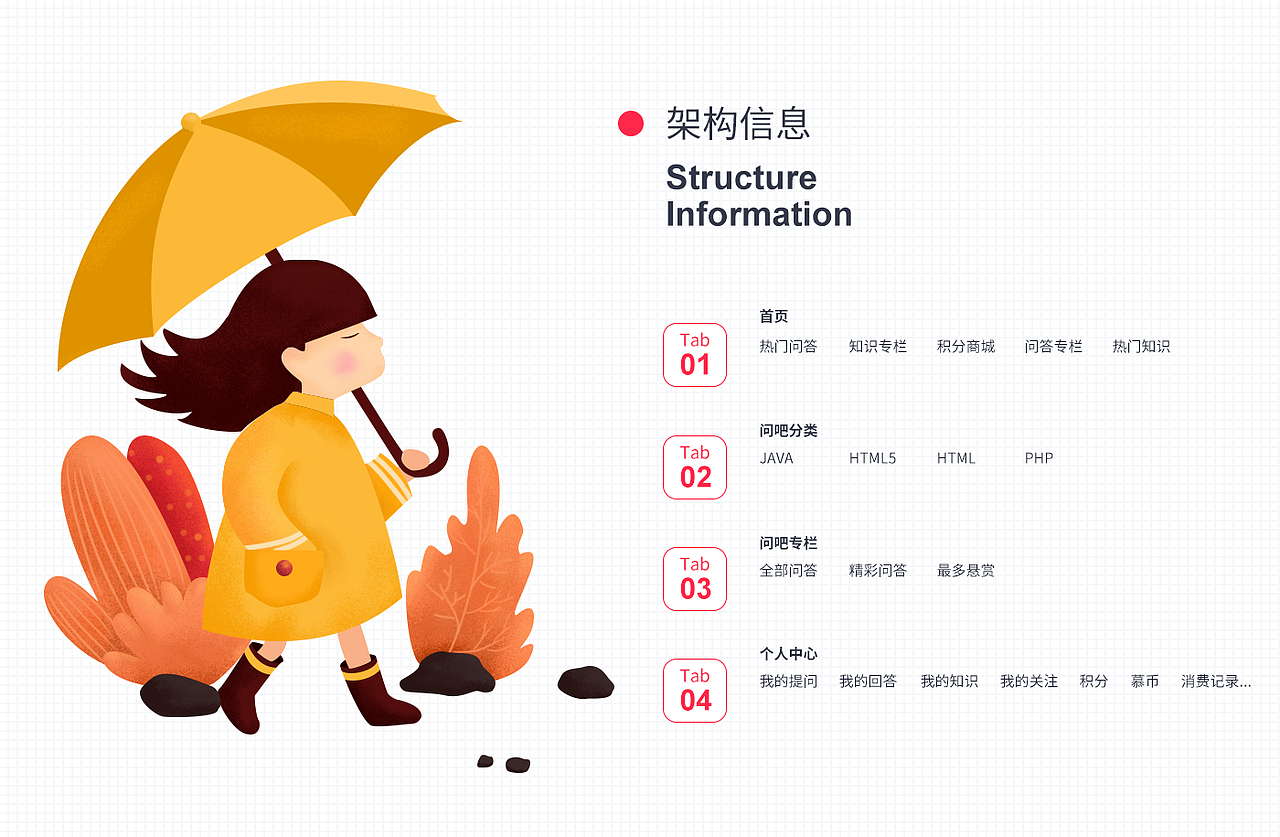 架构信息
Structure Information

Tab 01
首页
热门问答 知识专栏 积分商城 问答专栏 热门知识

Tab 02
问吧分类
JAVA HTML5 HTML PHP

Tab 03
问吧专栏
全部问答 精彩问答 最多悬赏

Tab 04
个人中心
我的提问 我的回答 我的知识 我的关注 积分 慕币 消费记录...